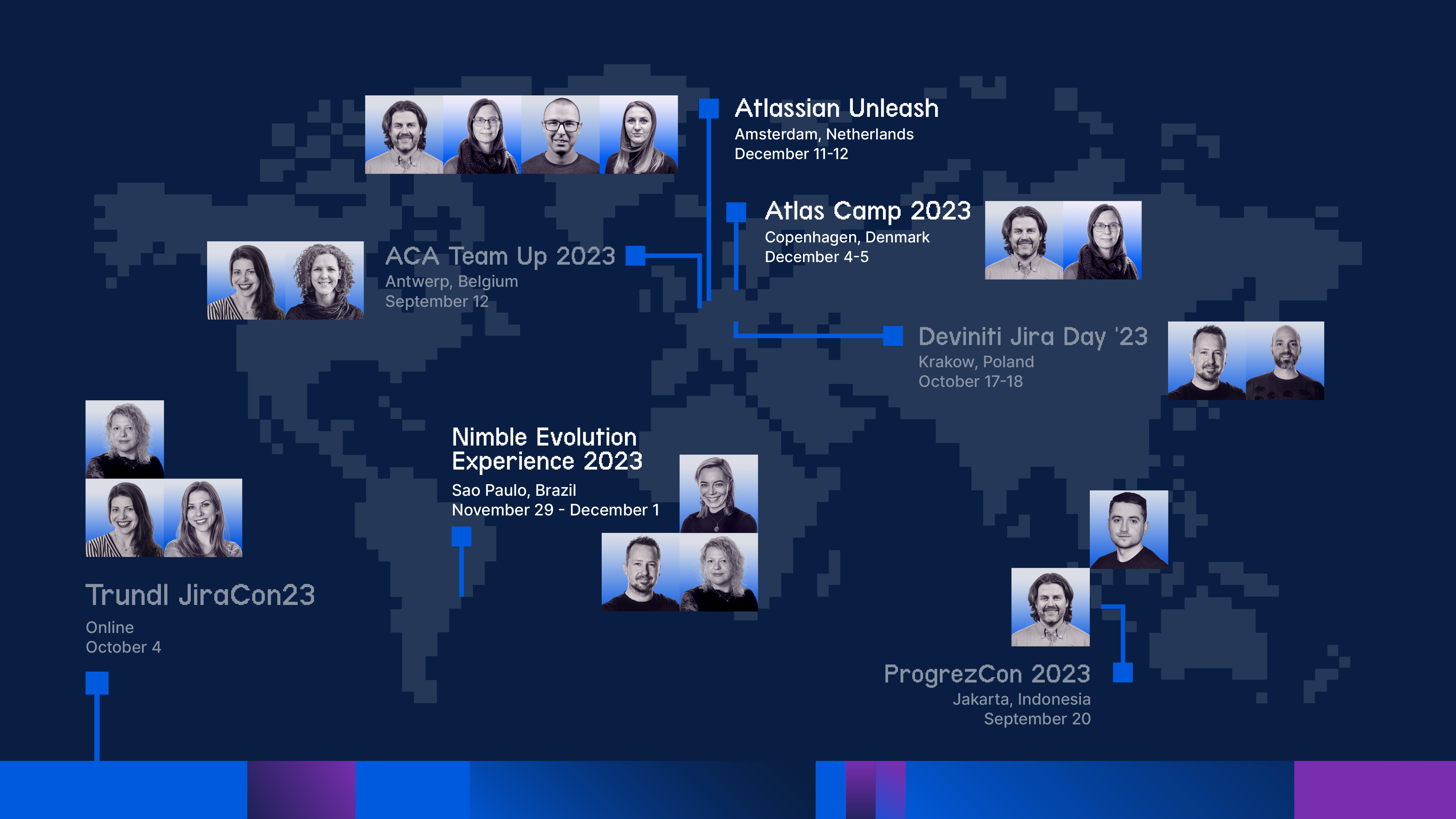 Atlassian Unleash
Amsterdam, Netherlands
December 11-12

Atlas Camp 2023
Copenhagen, Denmark
December 4-5

ACA Team Up 2023
Antwerp, Belgium
September 12

Deviniti Jira Day '23
Krakow, Poland
October 17-18

Nimble Evolution Experience 2023
Sao Paulo, Brazil
November 29 - December 1

Trundl JiraCon23
Online
October 4

ProgrezCon 2023
Jakarta, Indonesia
September 20